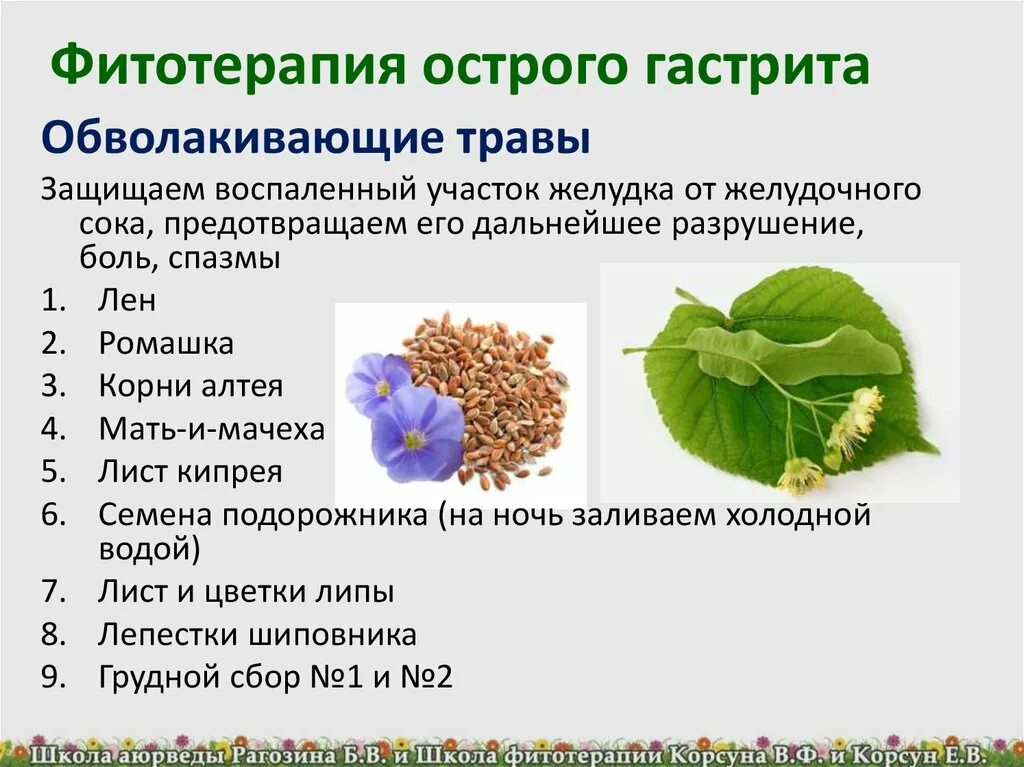 Фитотерапия острого гастрита

Обволакивающие травы

Защищаем воспаленный участок желудка от желудочного сока, предотвращаем его дальнейшее разрушение, боль, спазмы

1. Лен
2. Ромашка
3. Корни алтея
4. Мать-и-мачеха
5. Лист кипрея
6. Семена подорожника (на ночь заливаем холодной водой)
7. Лист и цветки липы
8. Лепестки шиповника
9. Грудной сбор №1 и №2

Школа аюрведы Рагозина Б.В. и Школа фитотерапии Корсуна В.Ф. и Корсун Е.В.